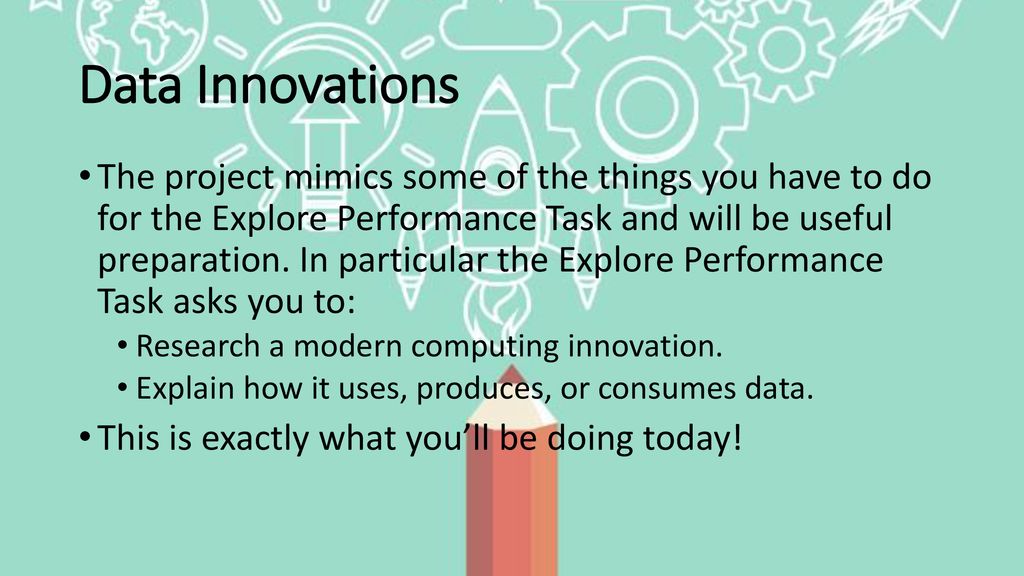 Data Innovations

• The project mimics some of the things you have to do for the Explore Performance Task and will be useful preparation. In particular the Explore Performance Task asks you to:
  • Research a modern computing innovation.
  • Explain how it uses, produces, or consumes data.
• This is exactly what you'll be doing today!